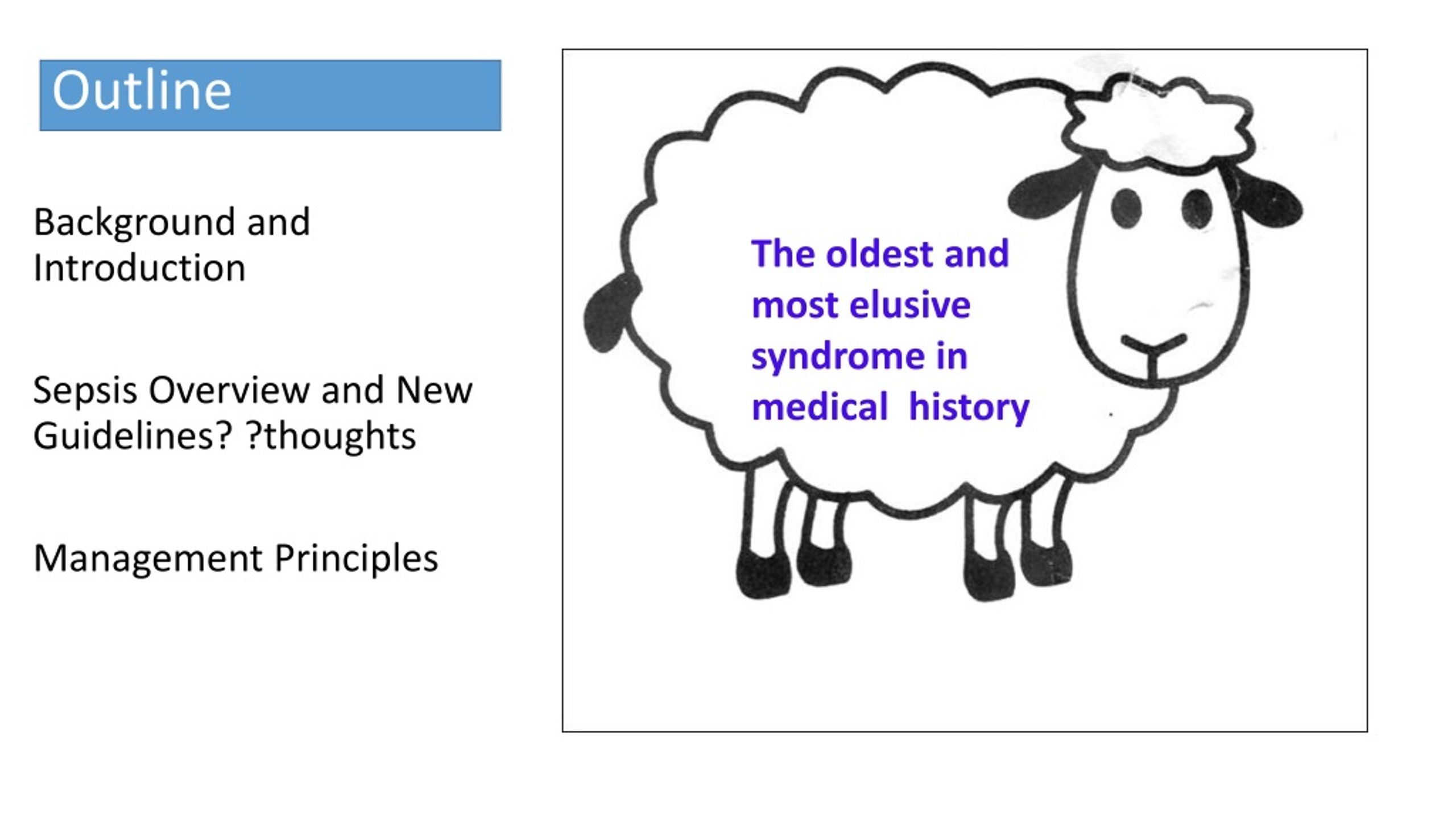 Outline

Background and Introduction

Sepsis Overview and New Guidelines? ?thoughts

Management Principles

The oldest and most elusive syndrome in medical  history